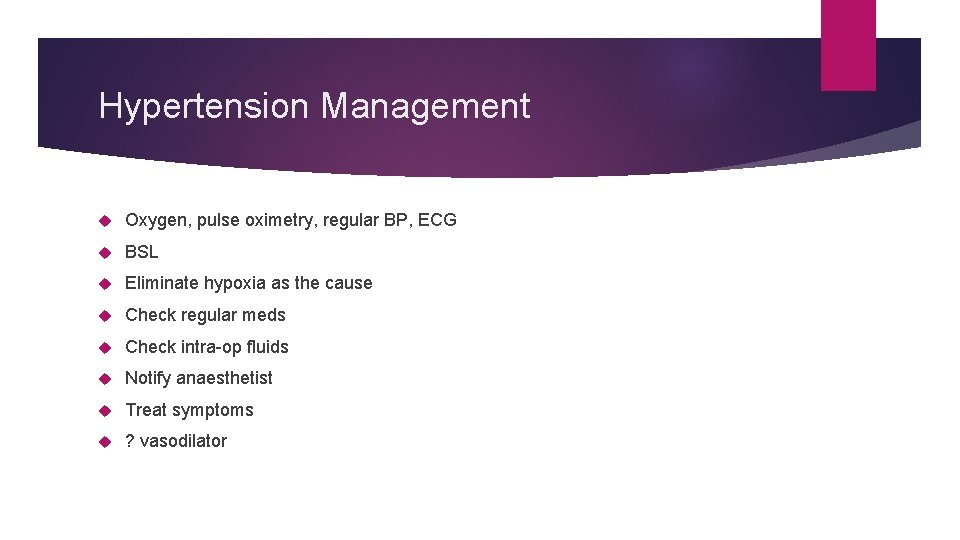 Hypertension Management

Oxygen, pulse oximetry, regular BP, ECG

BSL

Eliminate hypoxia as the cause

Check regular meds

Check intra-op fluids

Notify anaesthetist

Treat symptoms

? vasodilator